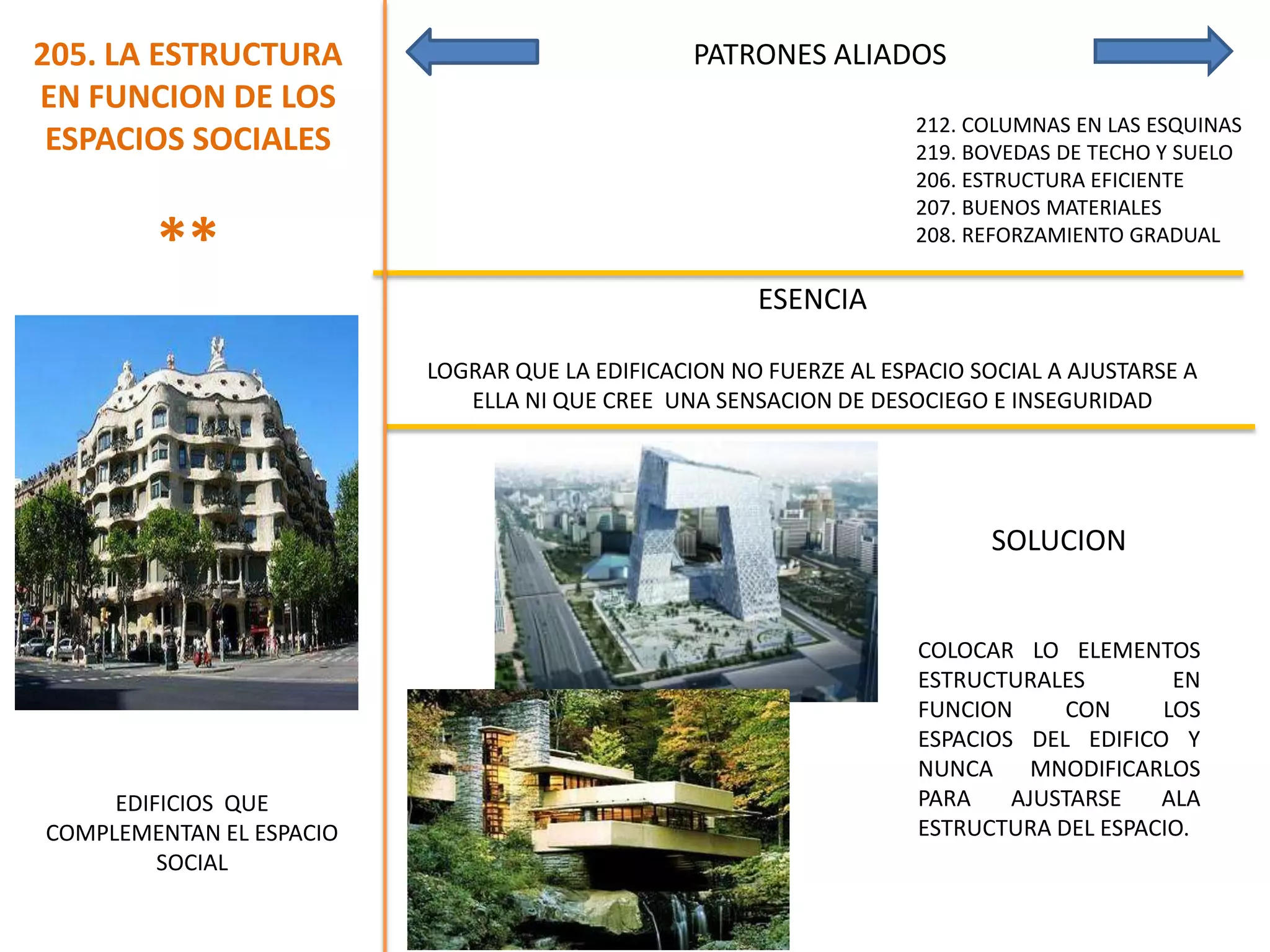 205. LA ESTRUCTURA EN FUNCION DE LOS ESPACIOS SOCIALES

**

EDIFICIOS QUE COMPLEMENTAN EL ESPACIO SOCIAL

PATRONES ALIADOS

212. COLUMNAS EN LAS ESQUINAS
219. BOVEDAS DE TECHO Y SUELO
206. ESTRUCTURA EFICIENTE
207. BUENOS MATERIALES
208. REFORZAMIENTO GRADUAL

ESENCIA

LOGRAR QUE LA EDIFICACION NO FUERZE AL ESPACIO SOCIAL A AJUSTARSE A ELLA NI QUE CREE UNA SENSACION DE DESOCIEGO E INSEGURIDAD

SOLUCION

COLOCAR LO ELEMENTOS ESTRUCTURALES EN FUNCION CON LOS ESPACIOS DEL EDIFICO Y NUNCA MNODIFICARLOS PARA AJUSTARSE ALA ESTRUCTURA DEL ESPACIO.